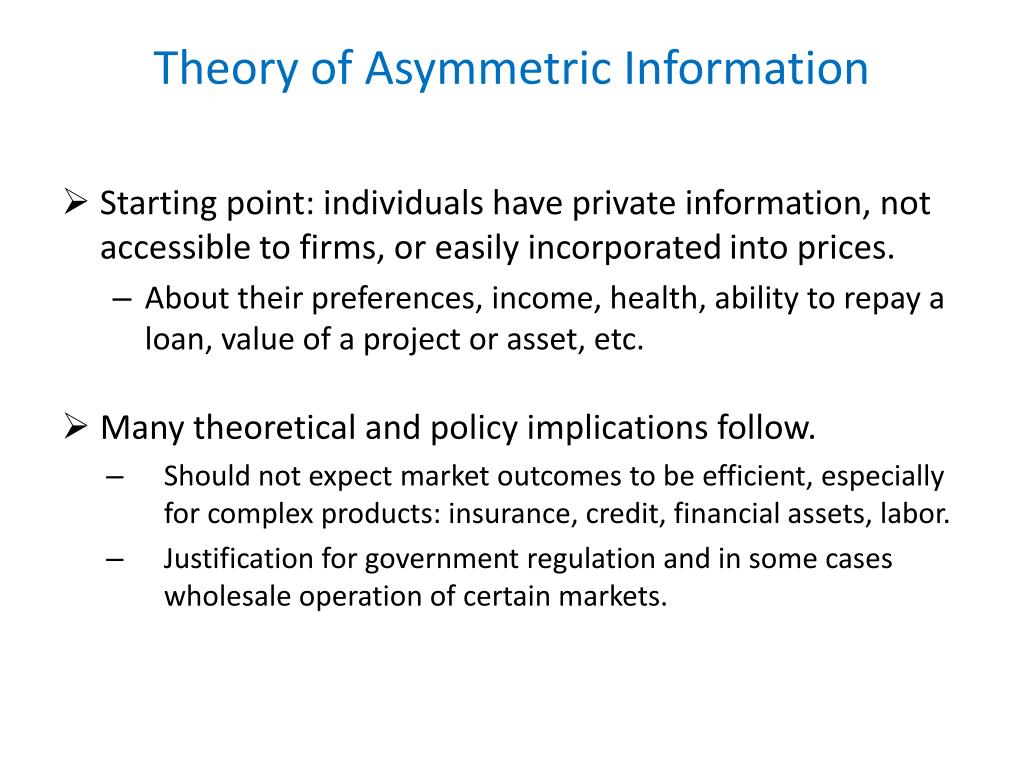 Theory of Asymmetric Information

➢ Starting point: individuals have private information, not accessible to firms, or easily incorporated into prices.

– About their preferences, income, health, ability to repay a loan, value of a project or asset, etc.

➢ Many theoretical and policy implications follow.

– Should not expect market outcomes to be efficient, especially for complex products: insurance, credit, financial assets, labor.

– Justification for government regulation and in some cases wholesale operation of certain markets.